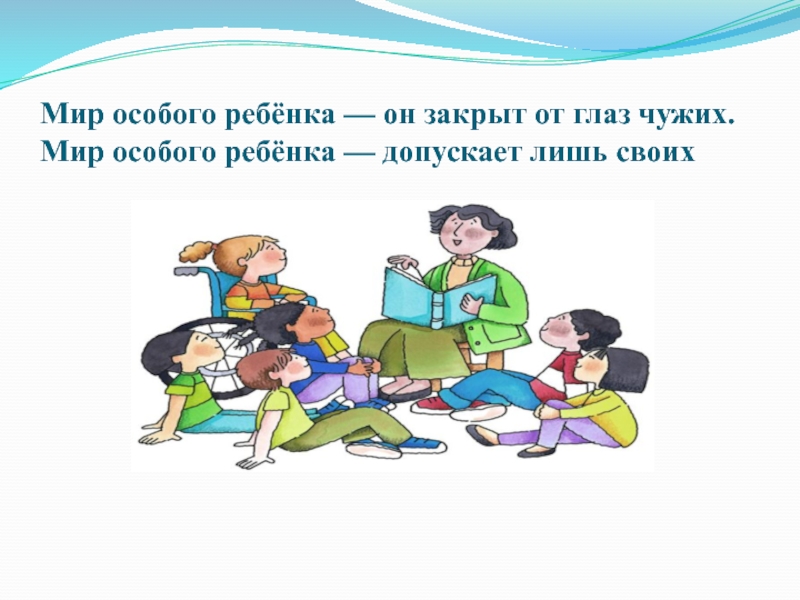 Мир особого ребёнка — он закрыт от глаз чужих.
Мир особого ребёнка — допускает лишь своих